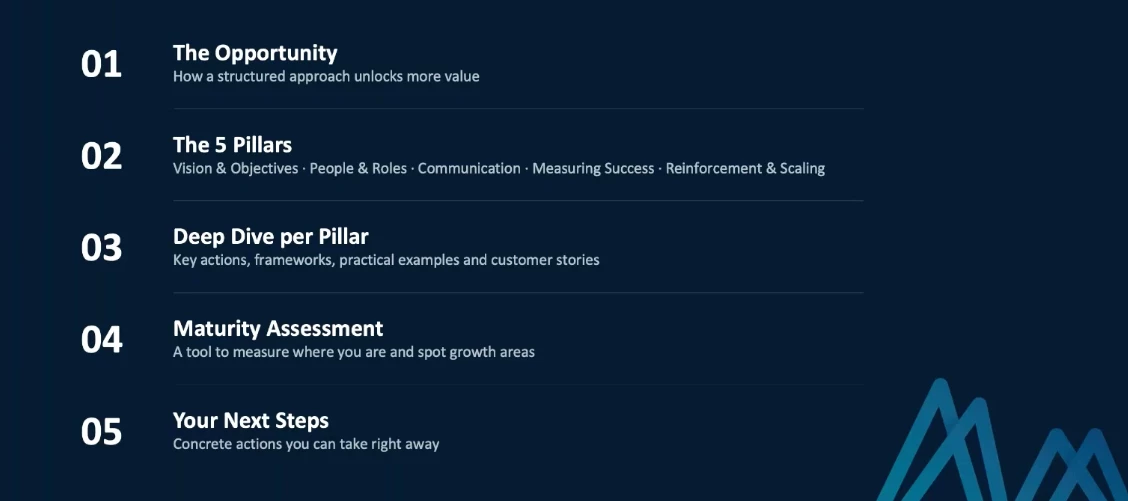 01
The Opportunity
How a structured approach unlocks more value

02
The 5 Pillars
Vision & Objectives · People & Roles · Communication · Measuring Success · Reinforcement & Scaling

03
Deep Dive per Pillar
Key actions, frameworks, practical examples and customer stories

04
Maturity Assessment
A tool to measure where you are and spot growth areas

05
Your Next Steps
Concrete actions you can take right away